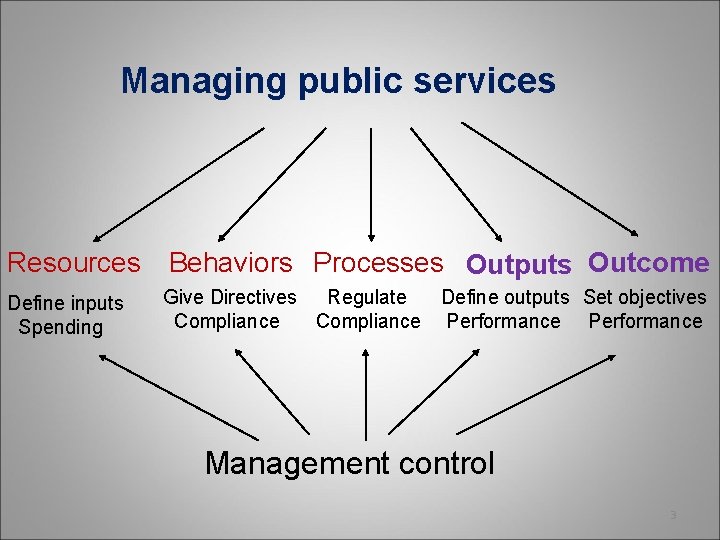 Managing public services

Resources
Define inputs
Spending

Behaviors
Give Directives
Compliance

Processes
Regulate
Compliance

Outputs
Define outputs
Performance

Outcome
Set objectives
Performance

Management control

3